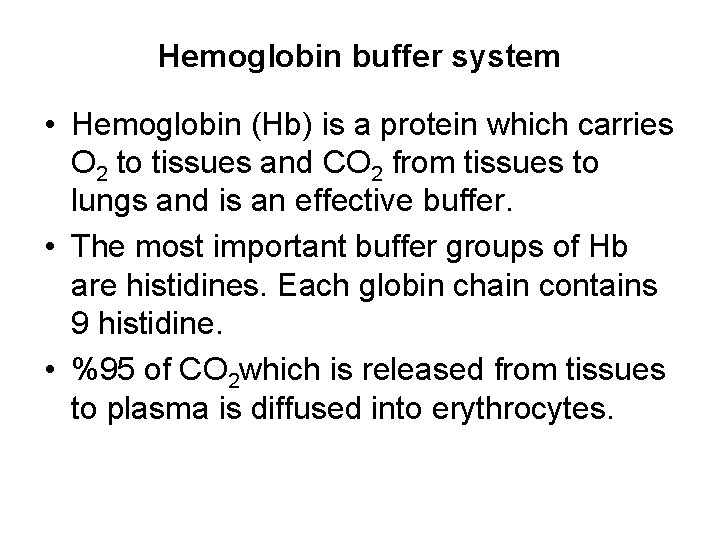 Hemoglobin buffer system

• Hemoglobin (Hb) is a protein which carries $O_2$ to tissues and $CO_2$ from tissues to lungs and is an effective buffer.

• The most important buffer groups of Hb are histidines. Each globin chain contains 9 histidine.

• %95 of $CO_2$which is released from tissues to plasma is diffused into erythrocytes.